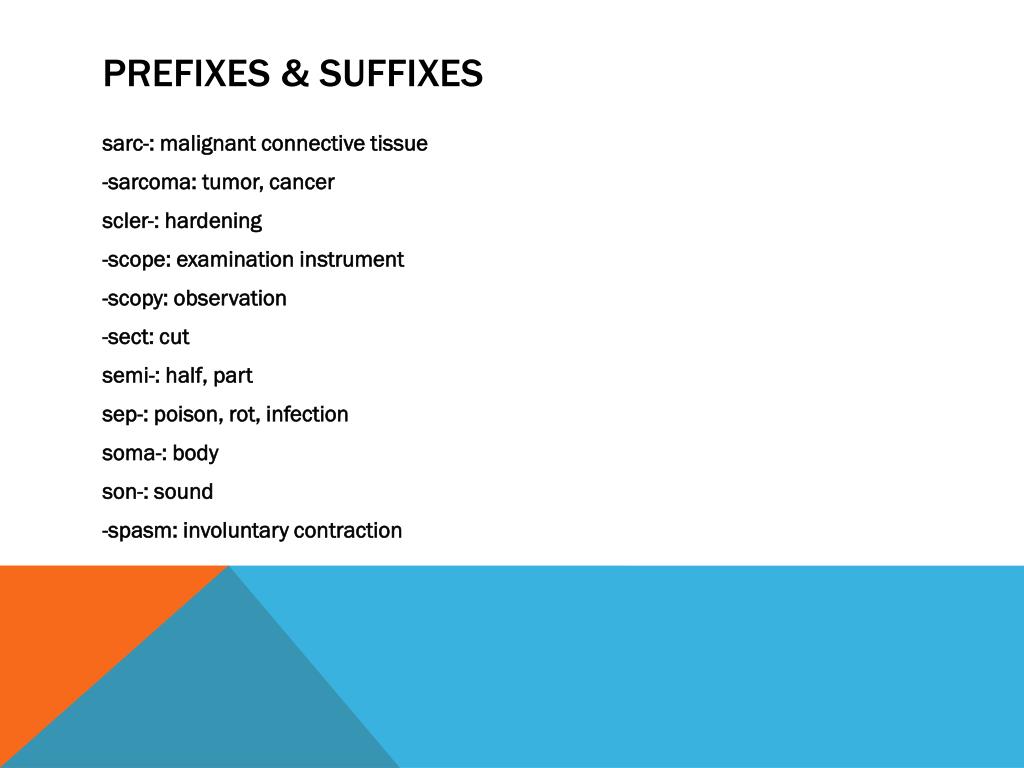 PREFIXES & SUFFIXES

sarc-: malignant connective tissue

-sarcoma: tumor, cancer

scler-: hardening

-scope: examination instrument

-scopy: observation

-sect: cut

semi-: half, part

sep-: poison, rot, infection

soma-: body

son-: sound

-spasm: involuntary contraction